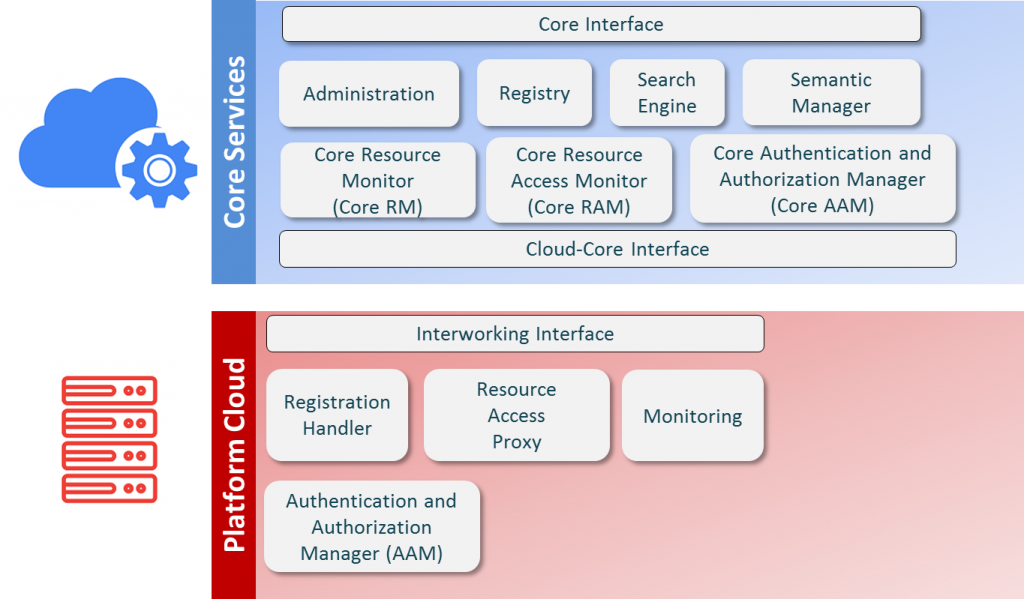 Core Services

Core Interface

Administration

Registry

Search Engine

Semantic Manager

Core Resource Monitor (Core RM)

Core Resource Access Monitor (Core RAM)

Core Authentication and Authorization Manager (Core AAM)

Cloud-Core Interface

Platform Cloud

Interworking Interface

Registration Handler

Resource Access Proxy

Monitoring

Authentication and Authorization Manager (AAM)